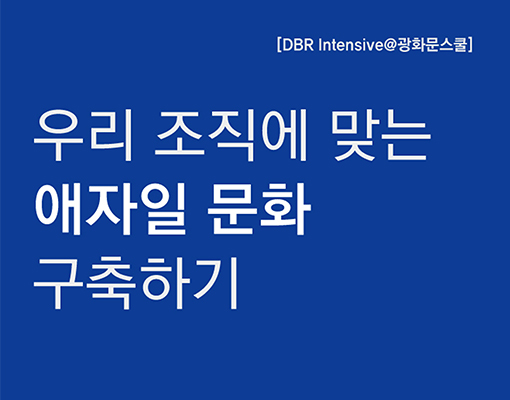 [DBR Intensive@광화문스쿨]

우리 조직에 맞는
애자일 문화
구축하기